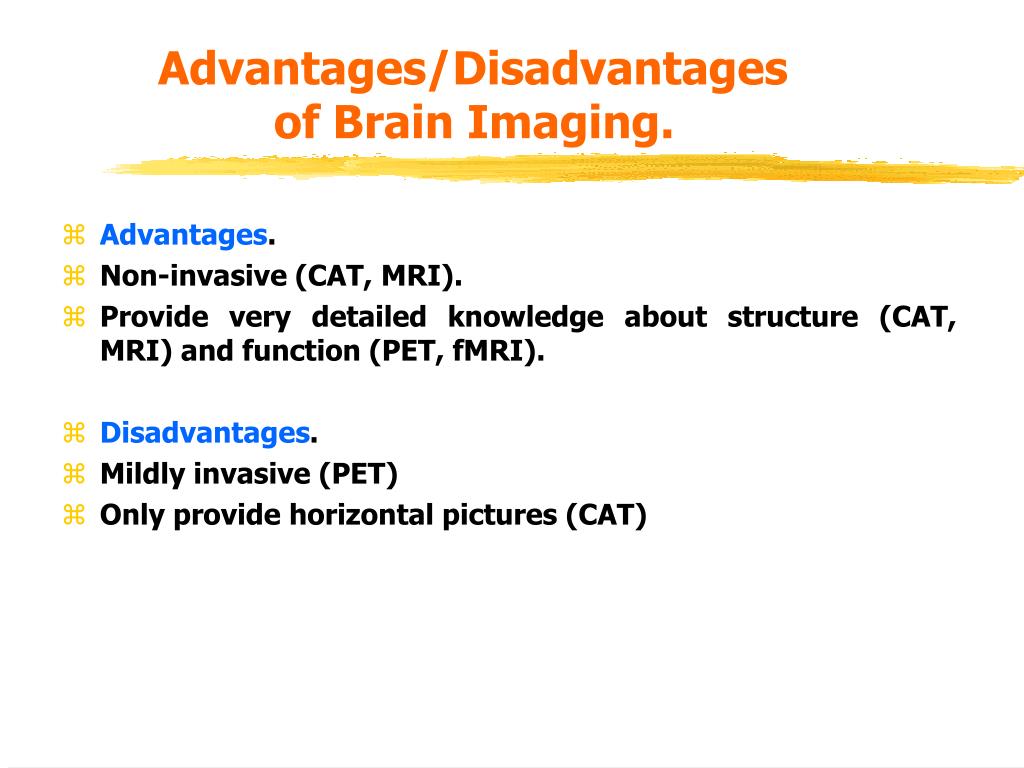 Advantages/Disadvantages of Brain Imaging.

⌘ Advantages.
⌘ Non-invasive (CAT, MRI).
⌘ Provide very detailed knowledge about structure (CAT, MRI) and function (PET, fMRI).

⌘ Disadvantages.
⌘ Mildly invasive (PET)
⌘ Only provide horizontal pictures (CAT)